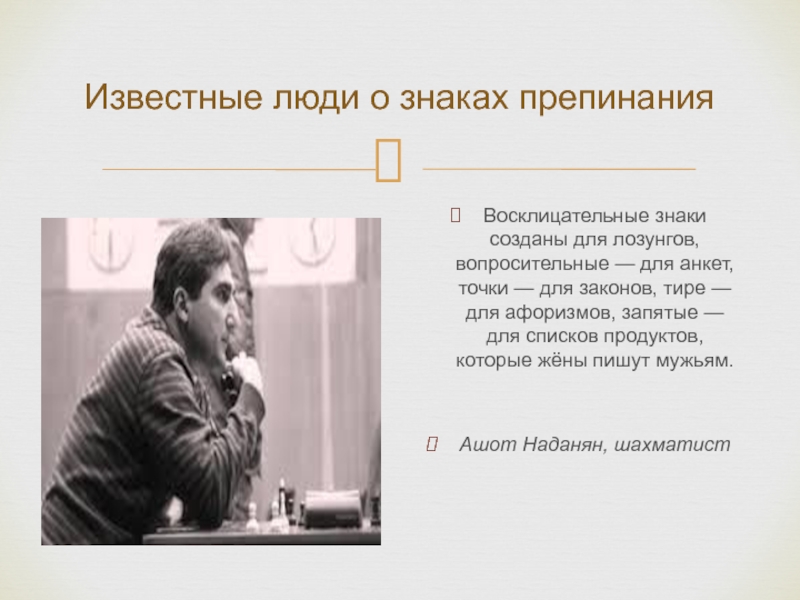 Известные люди о знаках препинания

Восклицательные знаки созданы для лозунгов, вопросительные — для анкет, точки — для законов, тире — для афоризмов, запятые — для списков продуктов, которые жёны пишут мужьям.

Ашот Наданян, шахматист